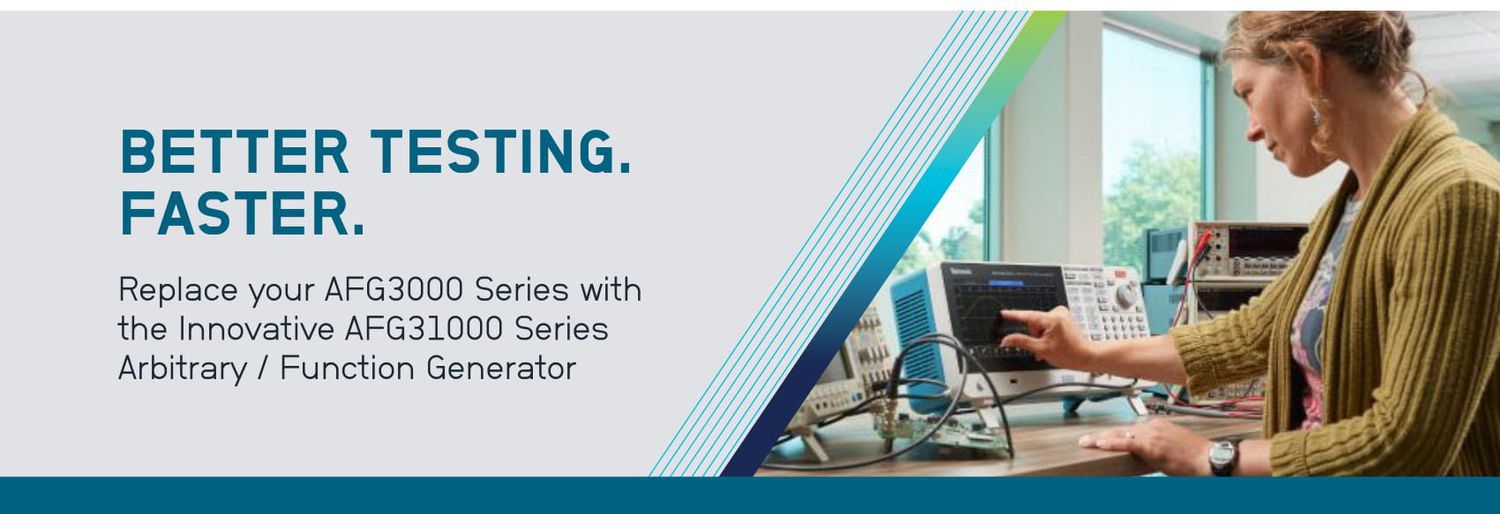 BETTER TESTING.
FASTER.

Replace your AFG3000 Series with the Innovative AFG31000 Series Arbitrary / Function Generator

Tektronix